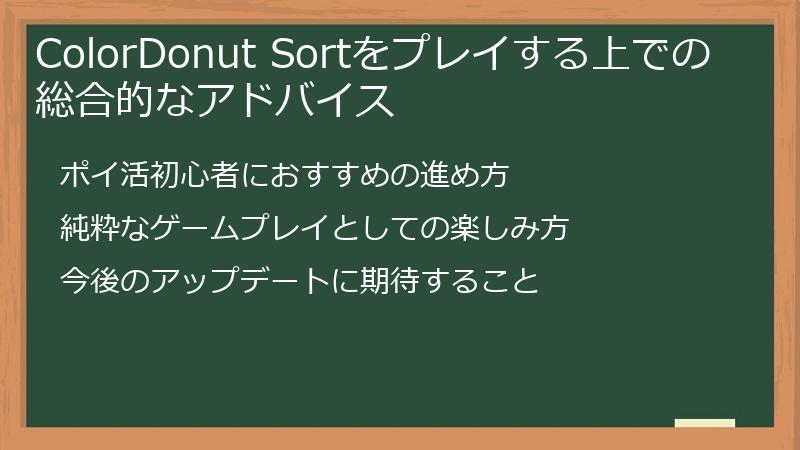 ColorDonut Sortをプレイする上での総合的なアドバイス

ポイ活初心者におすすめの進め方

純粋なゲームプレイとしての楽しみ方

今後のアップデートに期待すること